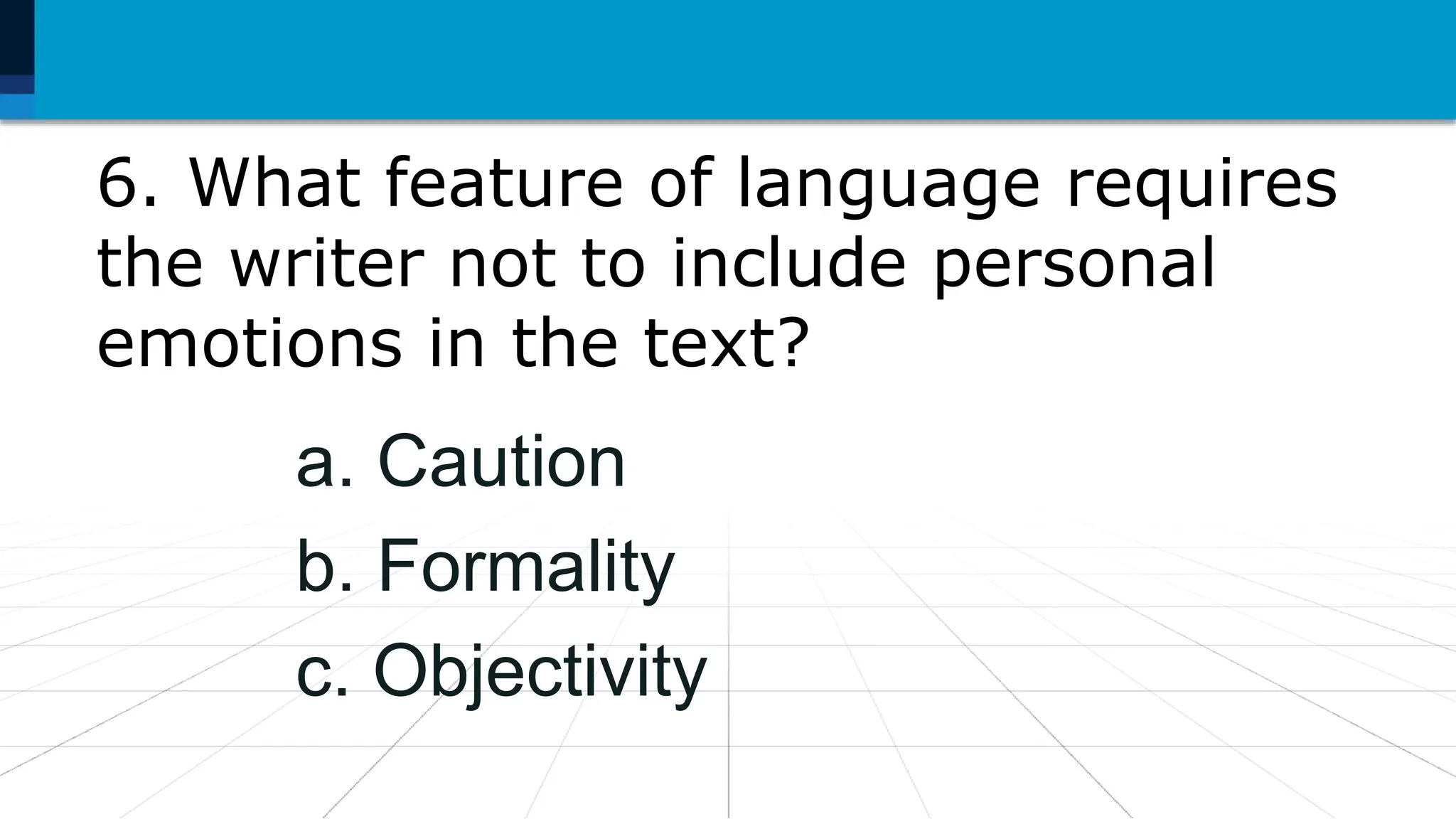 6. What feature of language requires the writer not to include personal emotions in the text?

a. Caution
b. Formality
c. Objectivity